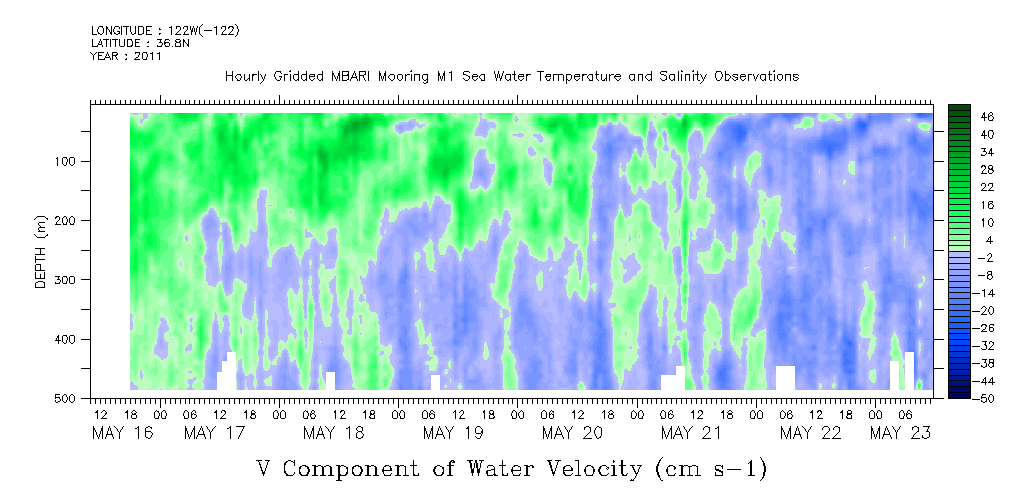 LONGITUDE : 122W(-122)
LATITUDE : 36.8N
YEAR : 2011

Hourly Gridded MBARI Mooring M1 Sea Water Temperature and Salinity Observations

DEPTH (m)

100
200
300
400
500

46
40
34
28
22
16
10
4
-2
-8
-14
-20
-26
-32
-38
-44
-50

12 18 00 06 12 18 00 06 12 18 00 06 12 18 00 06 12 18 00 06 12 18 00 06 12 18 00 06
MAY 16 MAY 17 MAY 18 MAY 19 MAY 20 MAY 21 MAY 22 MAY 23

V Component of Water Velocity (cm s-1)